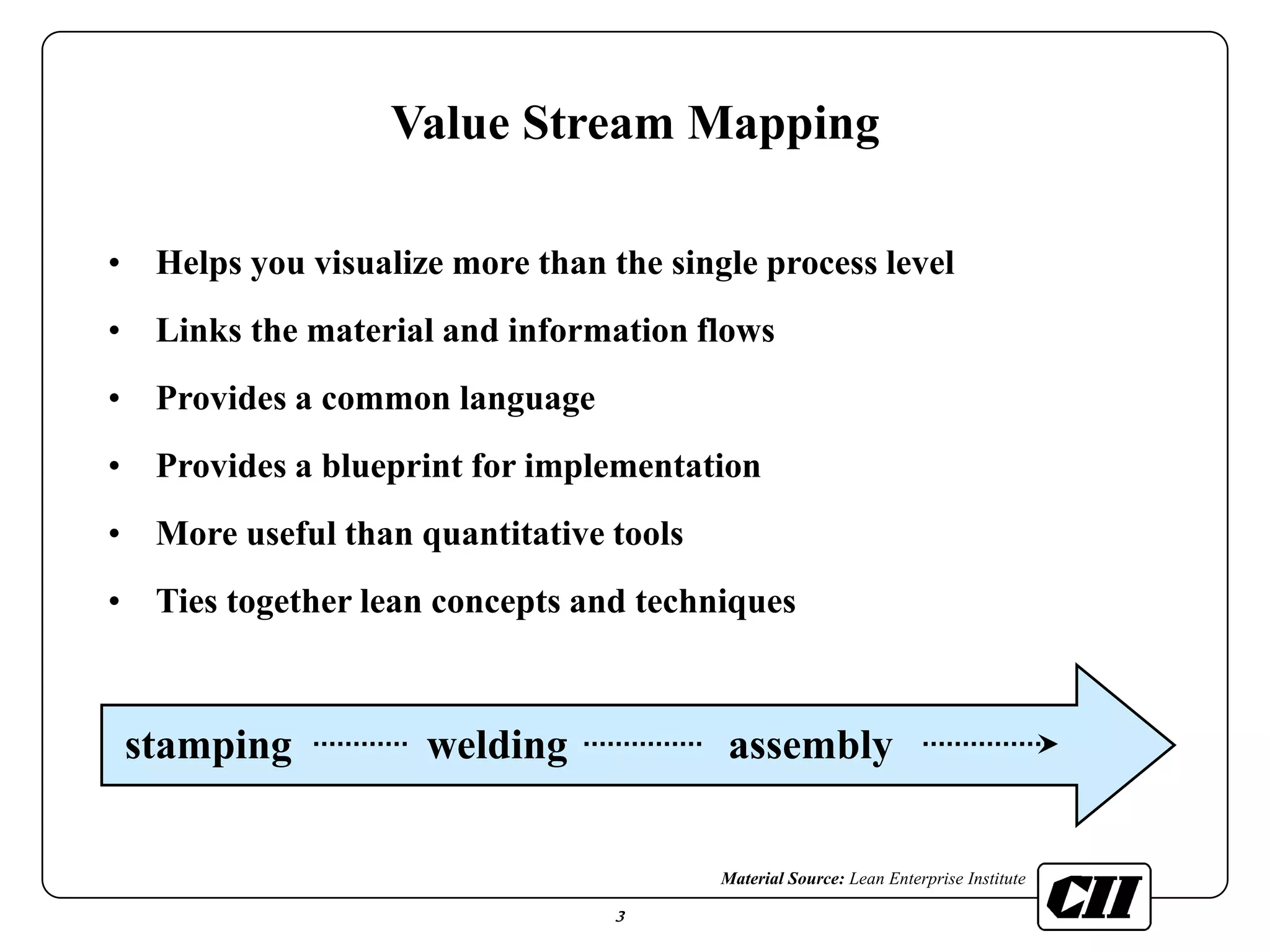 Value Stream Mapping

• Helps you visualize more than the single process level
• Links the material and information flows
• Provides a common language
• Provides a blueprint for implementation
• More useful than quantitative tools
• Ties together lean concepts and techniques

stamping welding assembly

Material Source: Lean Enterprise Institute

CII

3